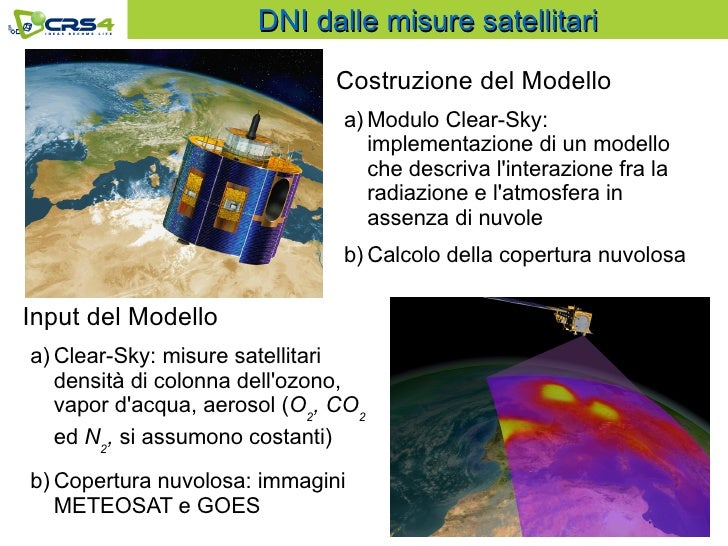 CRS4

DNI dalle misure satellitari

Costruzione del Modello

a) Modulo Clear-Sky: implementazione di un modello che descriva l'interazione fra la radiazione e l'atmosfera in assenza di nuvole

b) Calcolo della copertura nuvolosa

Input del Modello

a) Clear-Sky: misure satellitari densità di colonna dell'ozono, vapor d'acqua, aerosol ($O_2$, $CO_2$ ed $N_2$, si assumono costanti)

b) Copertura nuvolosa: immagini METEOSAT e GOES